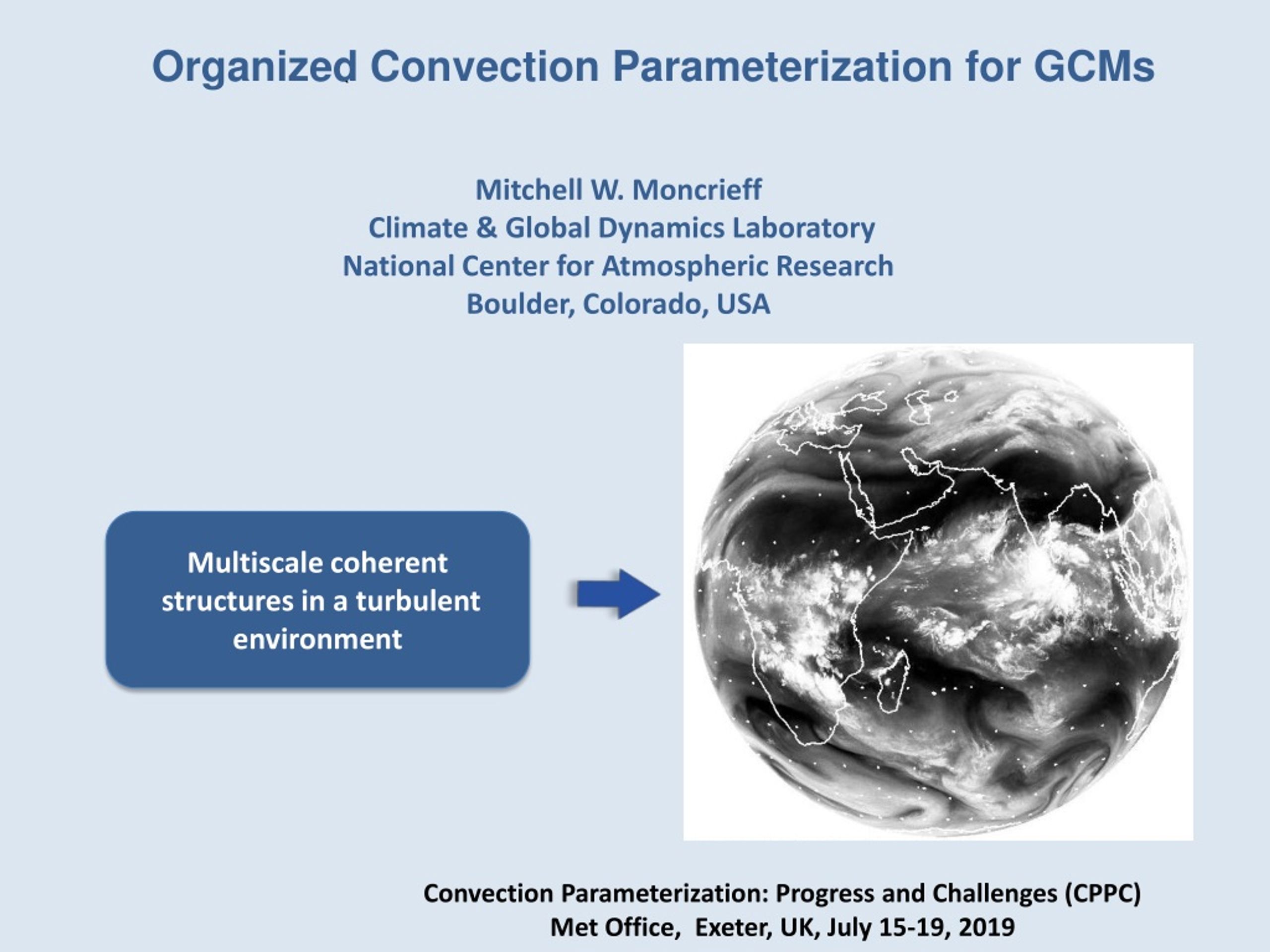 Organized Convection Parameterization for GCMs

Mitchell W. Moncrieff
Climate & Global Dynamics Laboratory
National Center for Atmospheric Research
Boulder, Colorado, USA

Multiscale coherent structures in a turbulent environment

Convection Parameterization: Progress and Challenges (CPPC)
Met Office, Exeter, UK, July 15-19, 2019